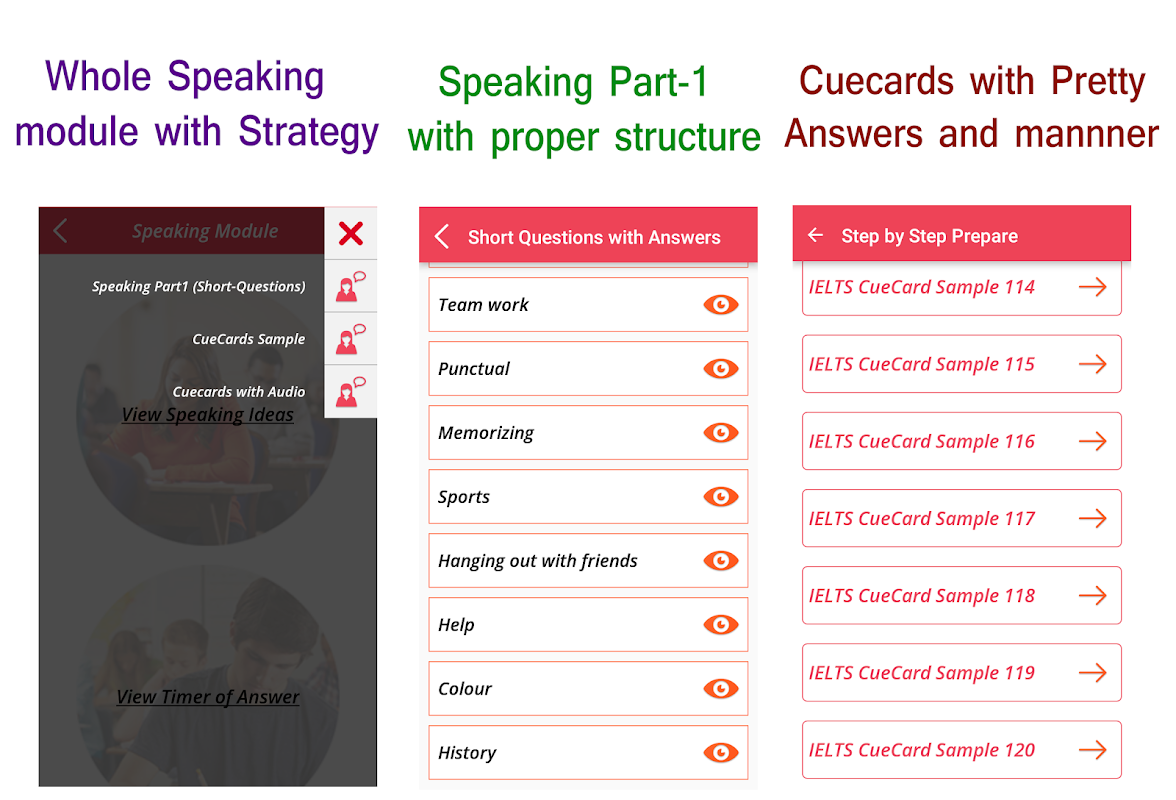 Whole Speaking module with Strategy

Speaking Module

Speaking Part1 (Short-Questions)

CueCards Sample

Cuecards with Audio

View Speaking Ideas

View Timer of Answer

Speaking Part-1 with proper structure

Short Questions with Answers

Team work

Punctual

Memorizing

Sports

Hanging out with friends

Help

Colour

History

Cuecards with Pretty Answers and mannner

Step by Step Prepare

IELTS CueCard Sample 114

IELTS CueCard Sample 115

IELTS CueCard Sample 116

IELTS CueCard Sample 117

IELTS CueCard Sample 118

IELTS CueCard Sample 119

IELTS CueCard Sample 120